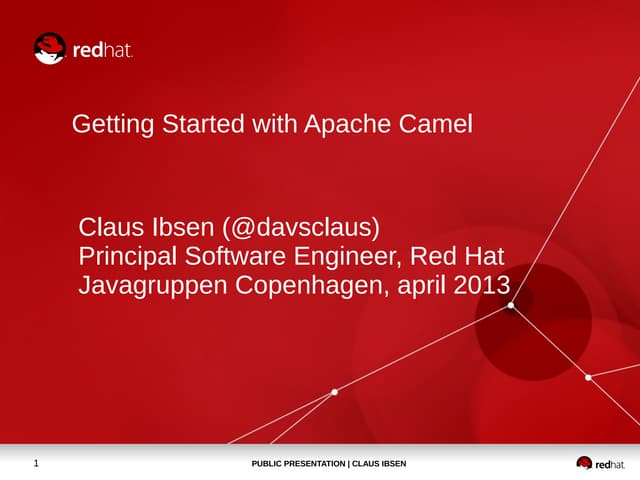 redhat.

Getting Started with Apache Camel

Claus Ibsen (@davsclaus)
Principal Software Engineer, Red Hat
Javagruppen Copenhagen, april 2013

1

PUBLIC PRESENTATION | CLAUS IBSEN

redhat.